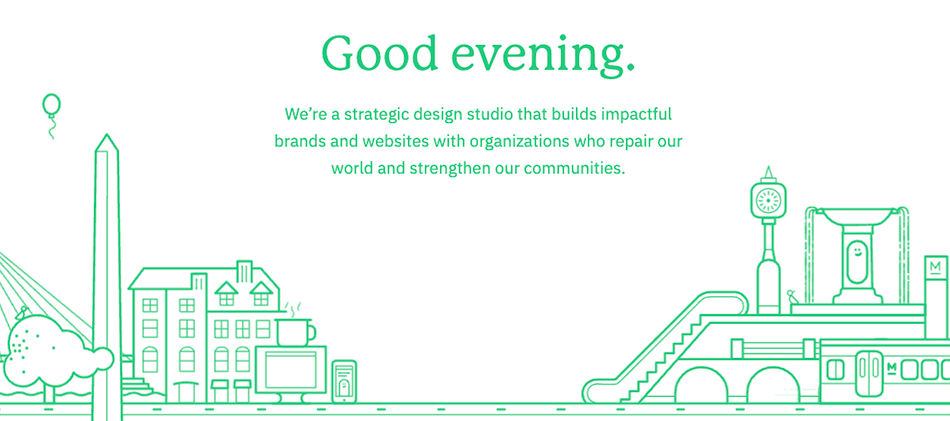 Good evening.

We're a strategic design studio that builds impactful brands and websites with organizations who repair our world and strengthen our communities.

M

M